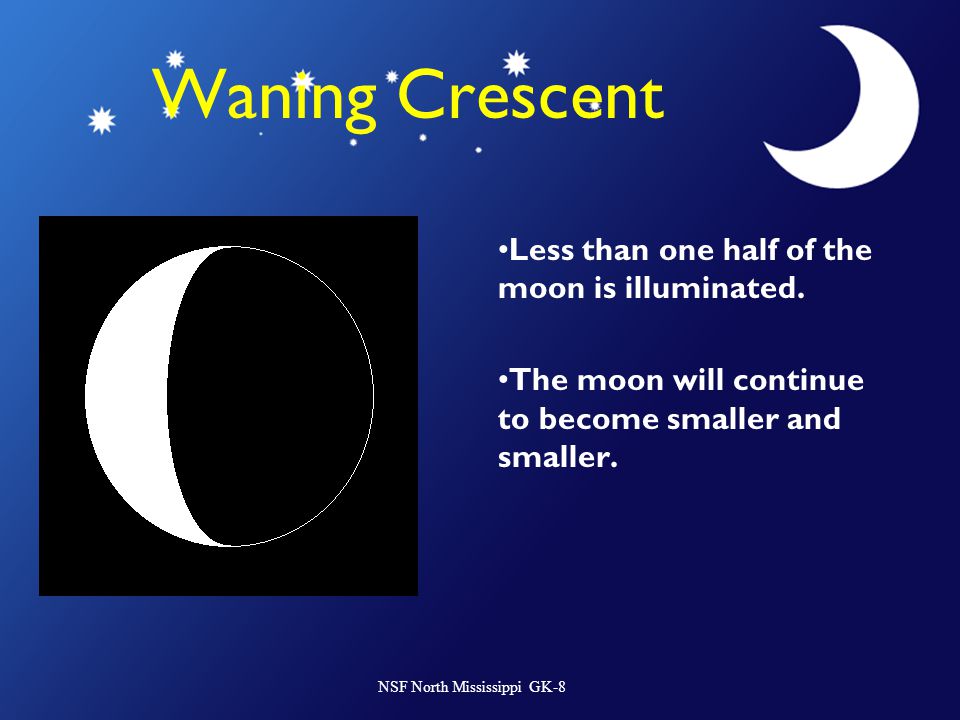 Waning Crescent

•Less than one half of the moon is illuminated.

•The moon will continue to become smaller and smaller.

NSF North Mississippi GK-8